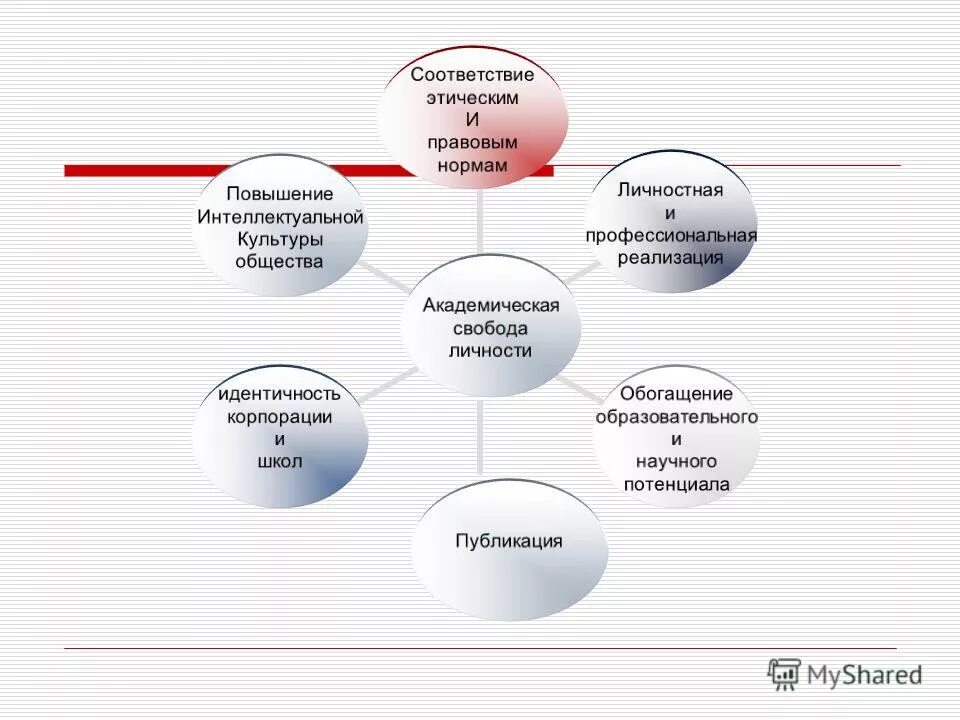 Соответствие этическим И правовым нормам

Повышение Интеллектуальной Культуры общества

Личностная и профессиональная реализация

Академическая свобода личности

идентичность корпорации и школ

Обогащение образовательного и научного потенциала

Публикация

MyShared